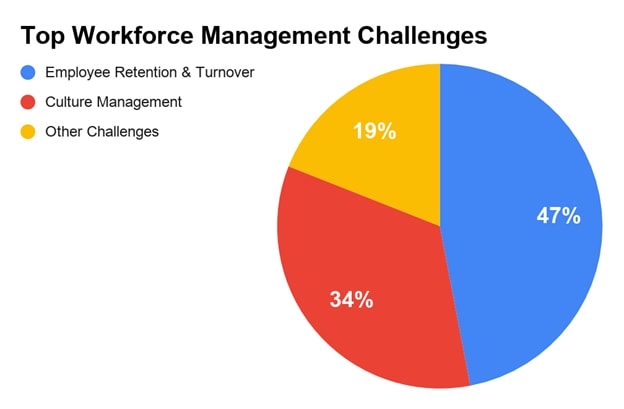 Top Workforce Management Challenges

Employee Retention & Turnover
Culture Management
Other Challenges

19%
47%
34%